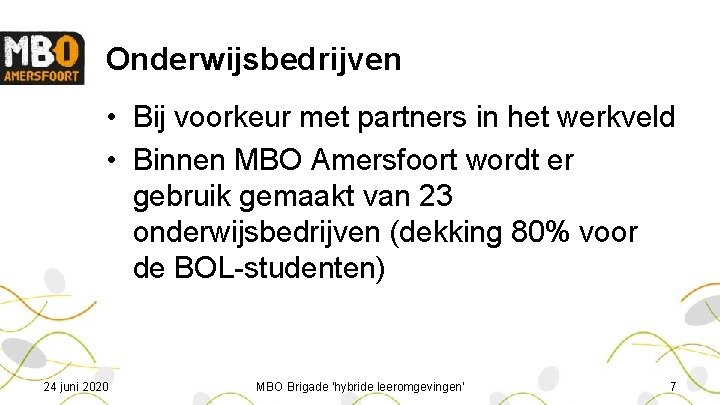 MBO AMERSFOORT

Onderwijsbedrijven

• Bij voorkeur met partners in het werkveld
• Binnen MBO Amersfoort wordt er gebruik gemaakt van 23 onderwijsbedrijven (dekking 80% voor de BOL-studenten)

24 juni 2020

MBO Brigade 'hybride leeromgevingen'

7